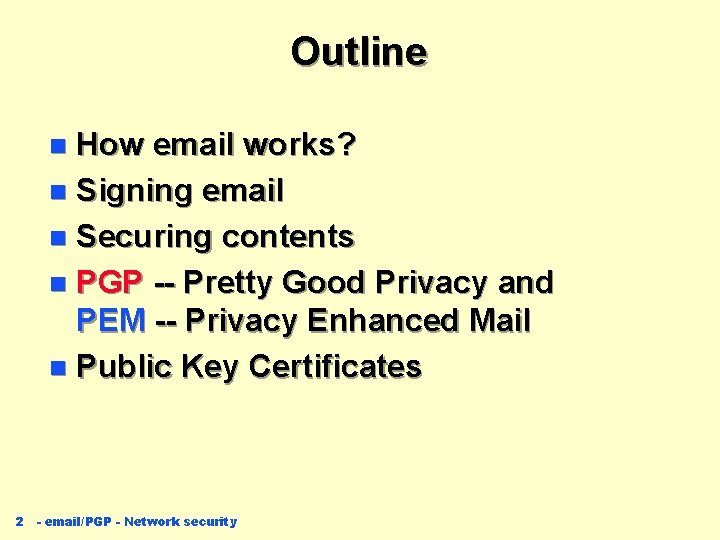 Outline

- How email works?
- Signing email
- Securing contents
- PGP -- Pretty Good Privacy and PEM -- Privacy Enhanced Mail
- Public Key Certificates

2 - email/PGP - Network security